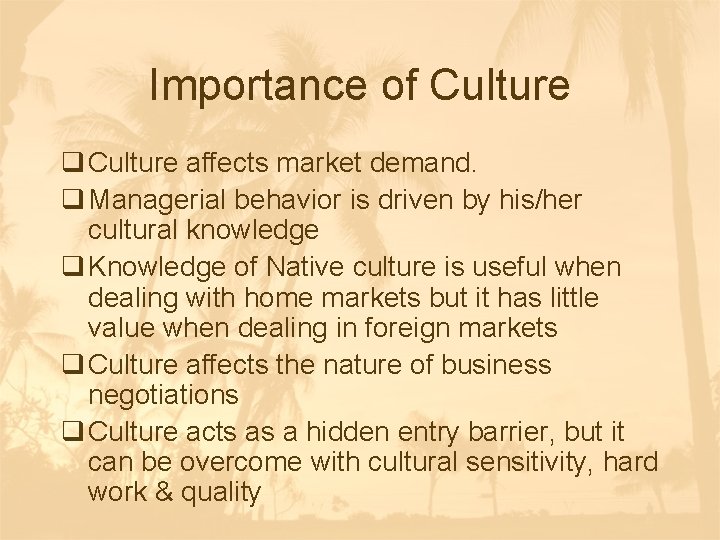 Importance of Culture

❑ Culture affects market demand.
❑ Managerial behavior is driven by his/her cultural knowledge
❑ Knowledge of Native culture is useful when dealing with home markets but it has little value when dealing in foreign markets
❑ Culture affects the nature of business negotiations
❑ Culture acts as a hidden entry barrier, but it can be overcome with cultural sensitivity, hard work & quality